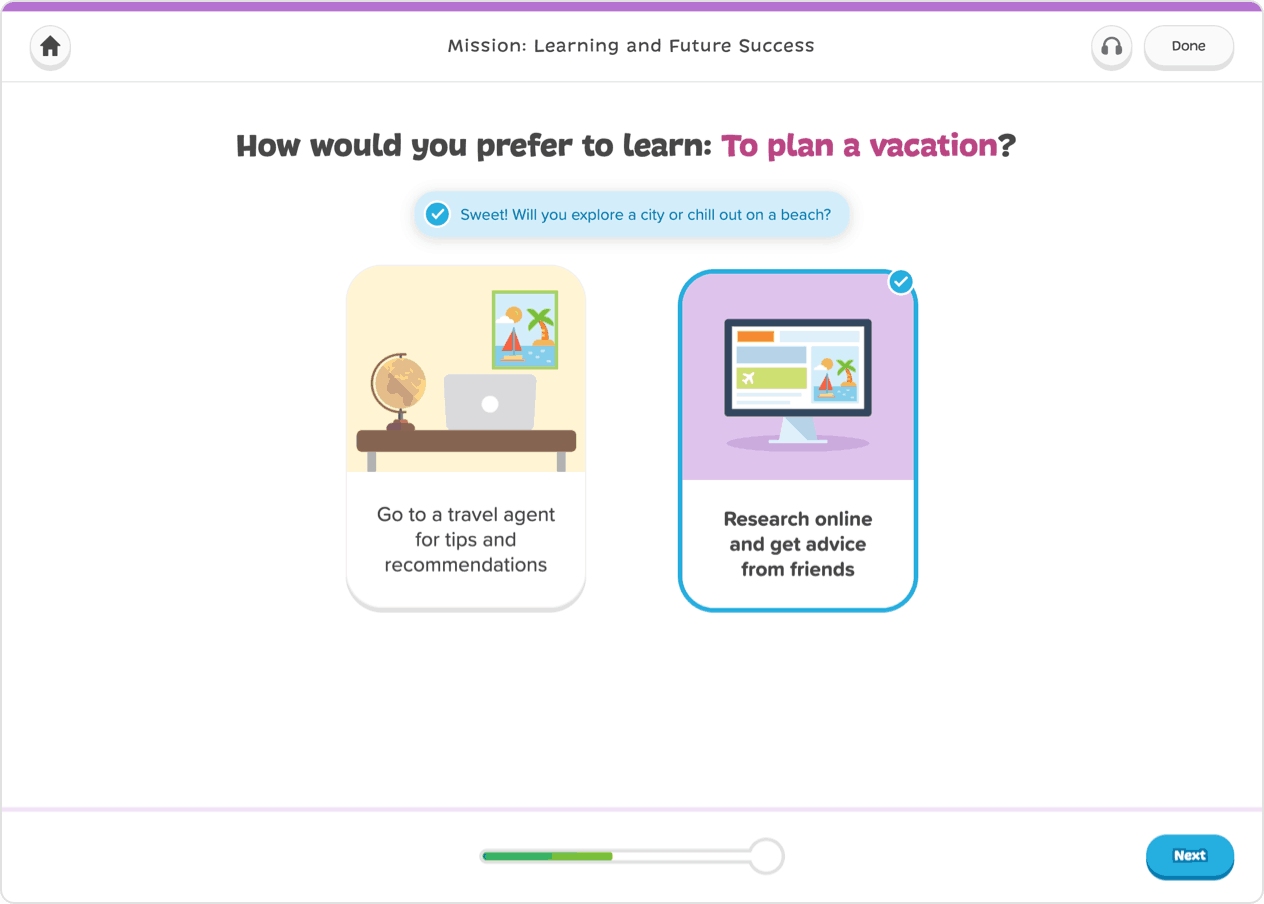 Mission: Learning and Future Success

Done

How would you prefer to learn: To plan a vacation?

Sweet! Will you explore a city or chill out on a beach?

Go to a travel agent for tips and recommendations

Research online and get advice from friends

Next